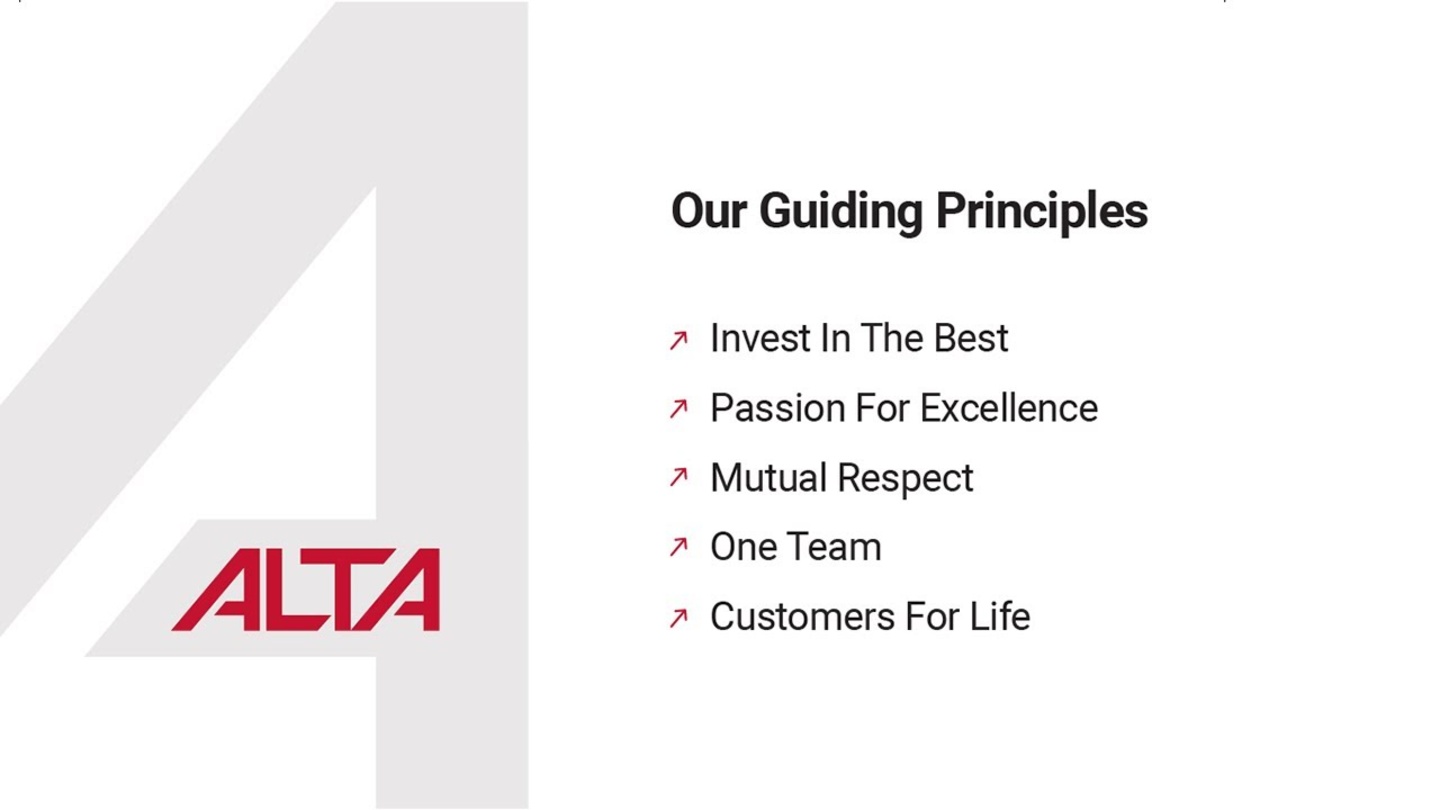 ALTA

Our Guiding Principles

↗ Invest In The Best
↗ Passion For Excellence
↗ Mutual Respect
↗ One Team
↗ Customers For Life